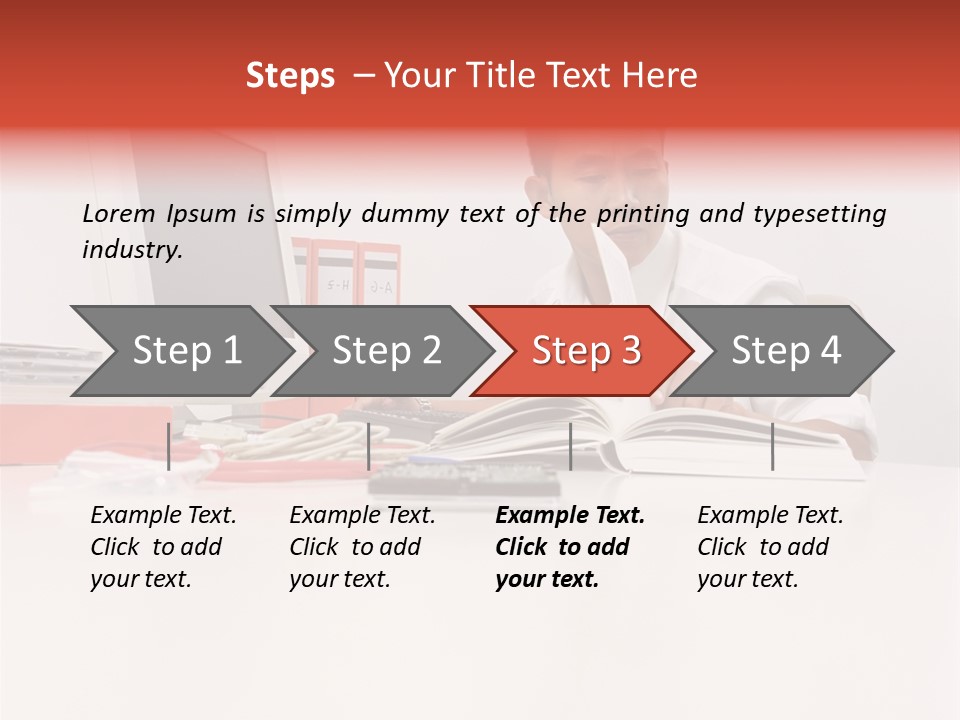 Steps – Your Title Text Here

Lorem Ipsum is simply dummy text of the printing and typesetting industry.

Step 1

Step 2

Step 3

Step 4

Example Text. Click to add your text.

Example Text. Click to add your text.

Example Text. Click to add your text.

Example Text. Click to add your text.